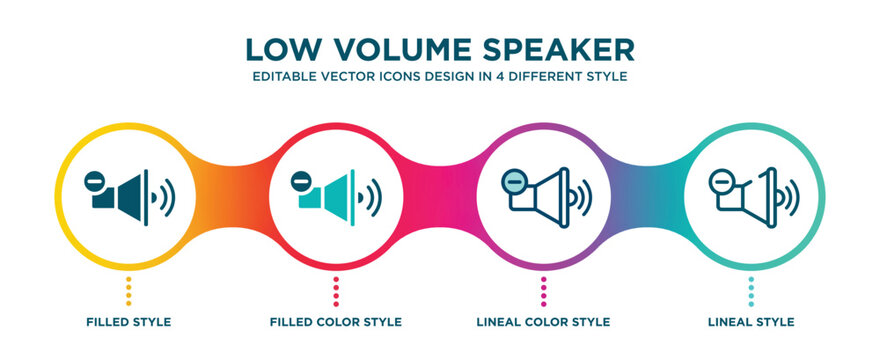 LOW VOLUME SPEAKER
EDITABLE VECTOR ICONS DESIGN IN 4 DIFFERENT STYLE

FILLED STYLE
FILLED COLOR STYLE
LINEAL COLOR STYLE
LINEAL STYLE